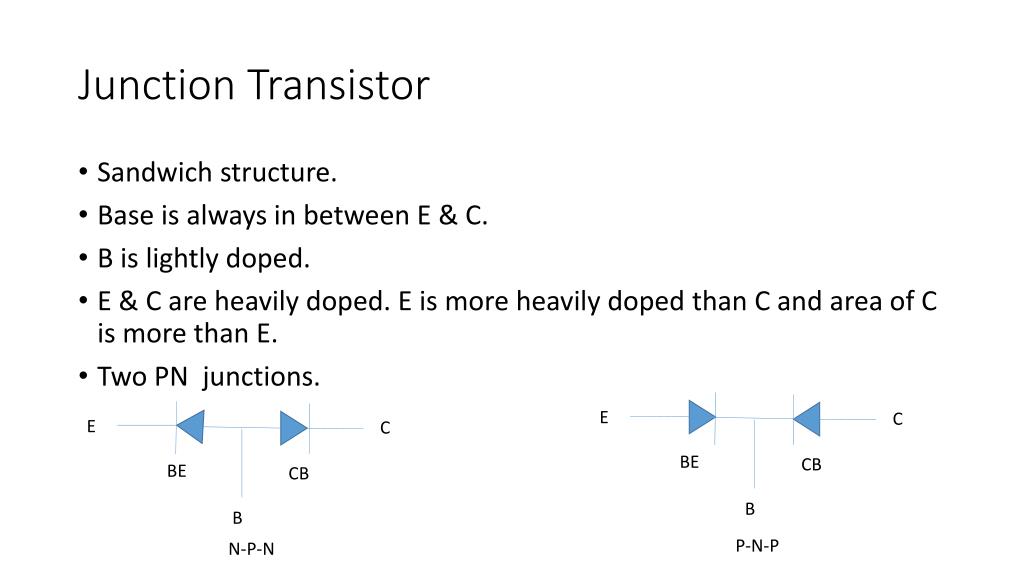 Junction Transistor

• Sandwich structure.
• Base is always in between E & C.
• B is lightly doped.
• E & C are heavily doped. E is more heavily doped than C and area of C is more than E.
• Two PN junctions.

E
C
BE
CB
B
N-P-N

E
C
BE
CB
B
P-N-P